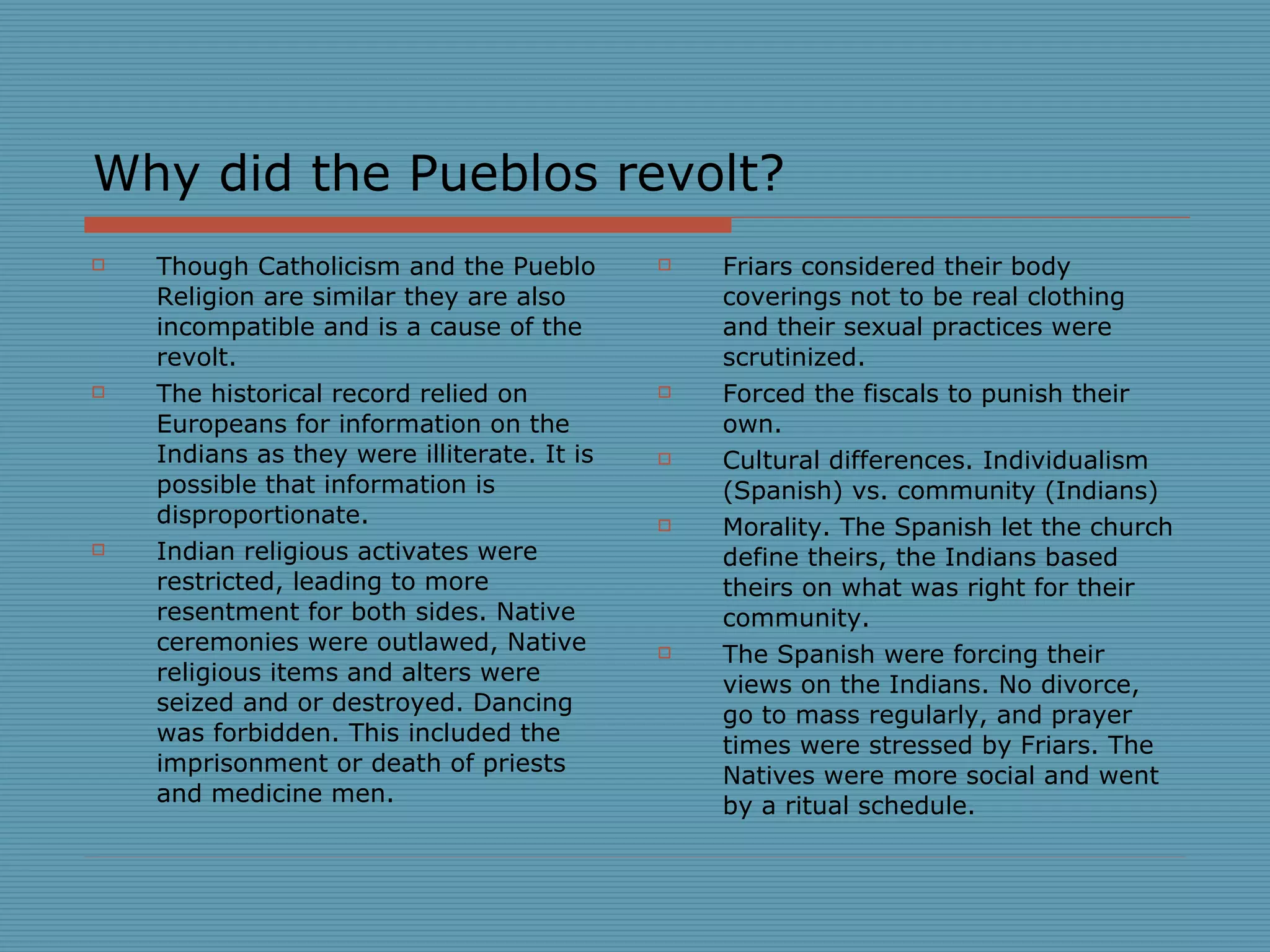 Why did the Pueblos revolt?

Though Catholicism and the Pueblo Religion are similar they are also incompatible and is a cause of the revolt.

The historical record relied on Europeans for information on the Indians as they were illiterate. It is possible that information is disproportionate.

Indian religious activates were restricted, leading to more resentment for both sides. Native ceremonies were outlawed, Native religious items and alters were seized and or destroyed. Dancing was forbidden. This included the imprisonment or death of priests and medicine men.

Friars considered their body coverings not to be real clothing and their sexual practices were scrutinized.

Forced the fiscals to punish their own.

Cultural differences. Individualism (Spanish) vs. community (Indians)

Morality. The Spanish let the church define theirs, the Indians based theirs on what was right for their community.

The Spanish were forcing their views on the Indians. No divorce, go to mass regularly, and prayer times were stressed by Friars. The Natives were more social and went by a ritual schedule.